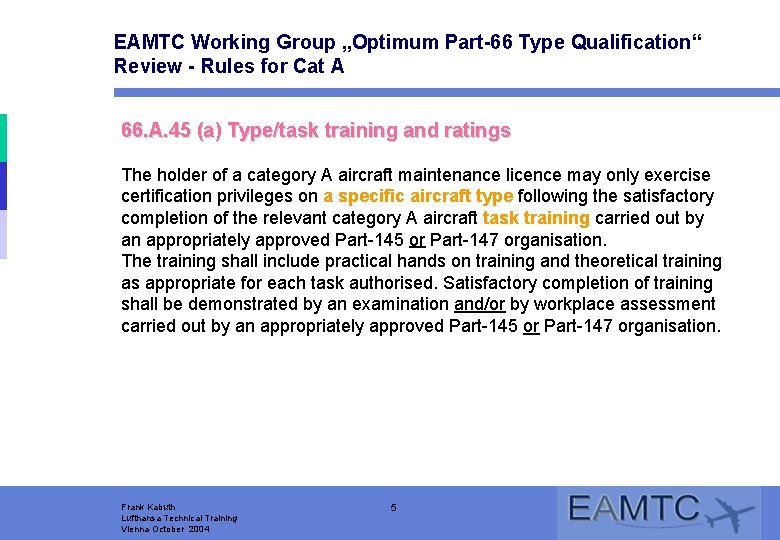 EAMTC Working Group „Optimum Part-66 Type Qualification“
Review - Rules for Cat A

66.A.45 (a) Type/task training and ratings

The holder of a category A aircraft maintenance licence may only exercise certification privileges on a specific aircraft type following the satisfactory completion of the relevant category A aircraft task training carried out by an appropriately approved Part-145 or Part-147 organisation.
The training shall include practical hands on training and theoretical training as appropriate for each task authorised. Satisfactory completion of training shall be demonstrated by an examination and/or by workplace assessment carried out by an appropriately approved Part-145 or Part-147 organisation.

Frank Kabuth
Lufthansa Technical Training
Vienna October 2004

5

EAMTC